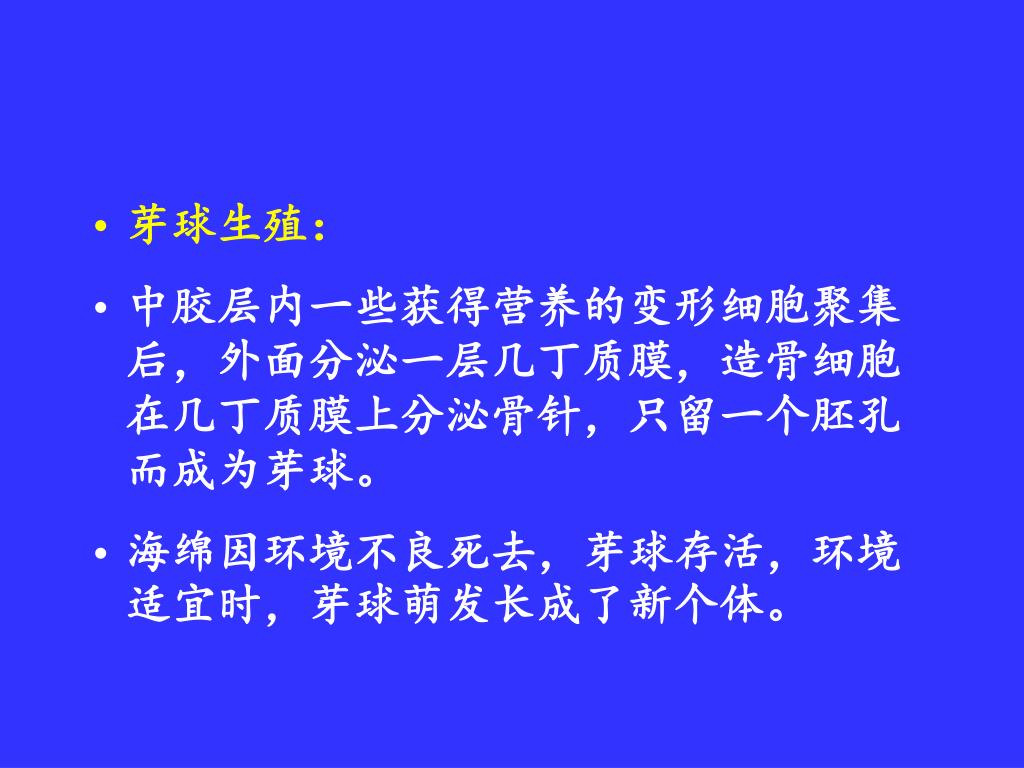 • 芽球生殖：

• 中胶层内一些获得营养的变形细胞聚集后，外面分泌一层几丁质膜，造骨细胞在几丁质膜上分泌骨针，只留一个胚孔而成为芽球。

• 海绵因环境不良死去，芽球存活，环境适宜时，芽球萌发长成了新个体。